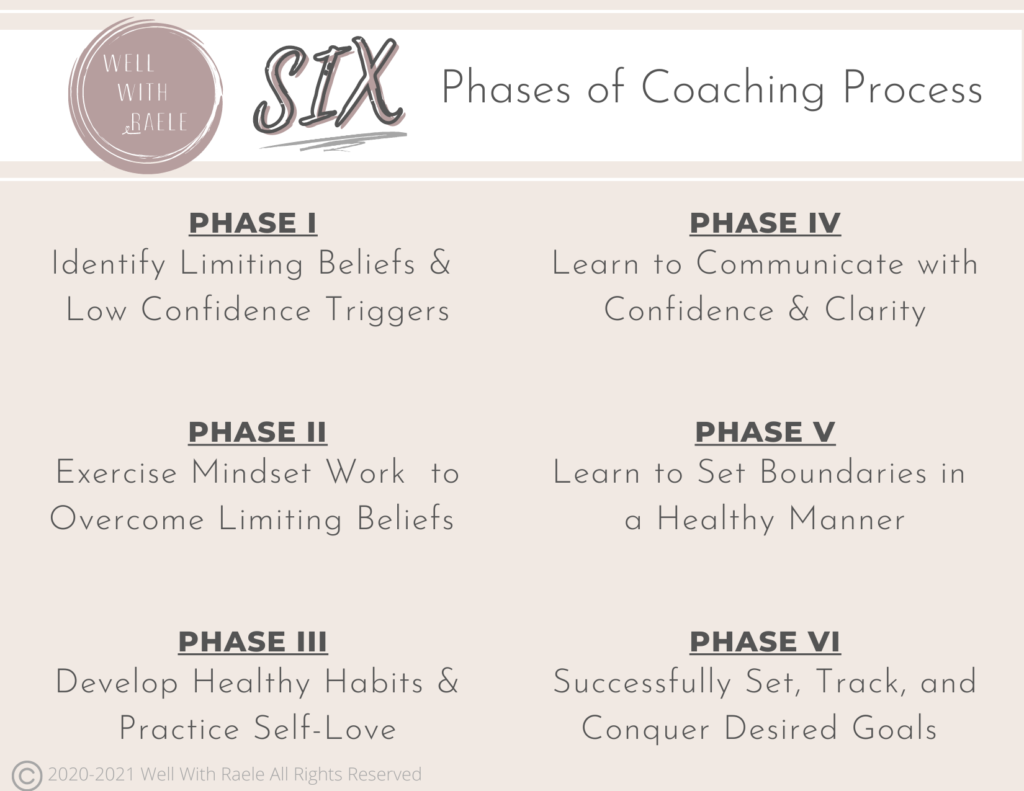 WELL WITH RAELE

SIX Phases of Coaching Process

PHASE I
Identify Limiting Beliefs & Low Confidence Triggers

PHASE II
Exercise Mindset Work to Overcome Limiting Beliefs

PHASE III
Develop Healthy Habits & Practice Self-Love

PHASE IV
Learn to Communicate with Confidence & Clarity

PHASE V
Learn to Set Boundaries in a Healthy Manner

PHASE VI
Successfully Set, Track, and Conquer Desired Goals

© 2020-2021 Well With Raele All Rights Reserved